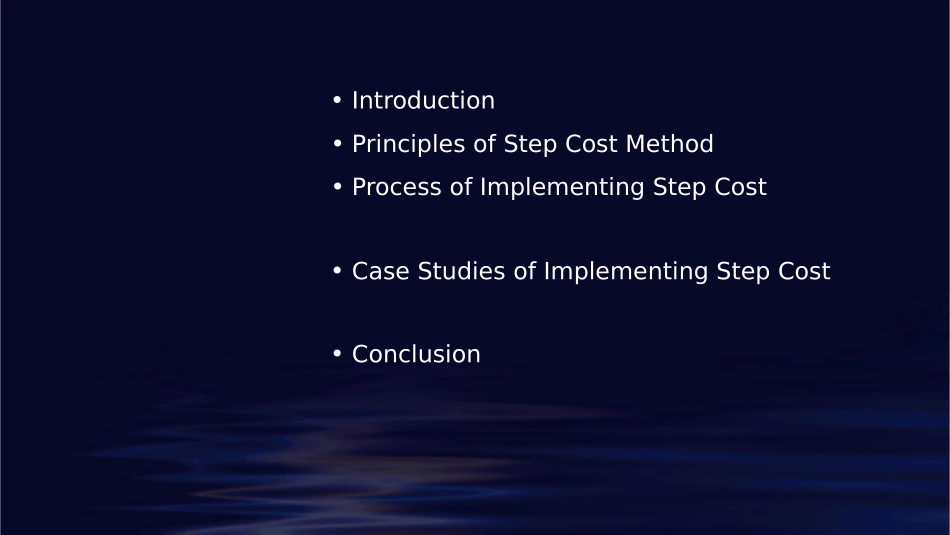 • Introduction
• Principles of Step Cost Method
• Process of Implementing Step Cost

• Case Studies of Implementing Step Cost

• Conclusion